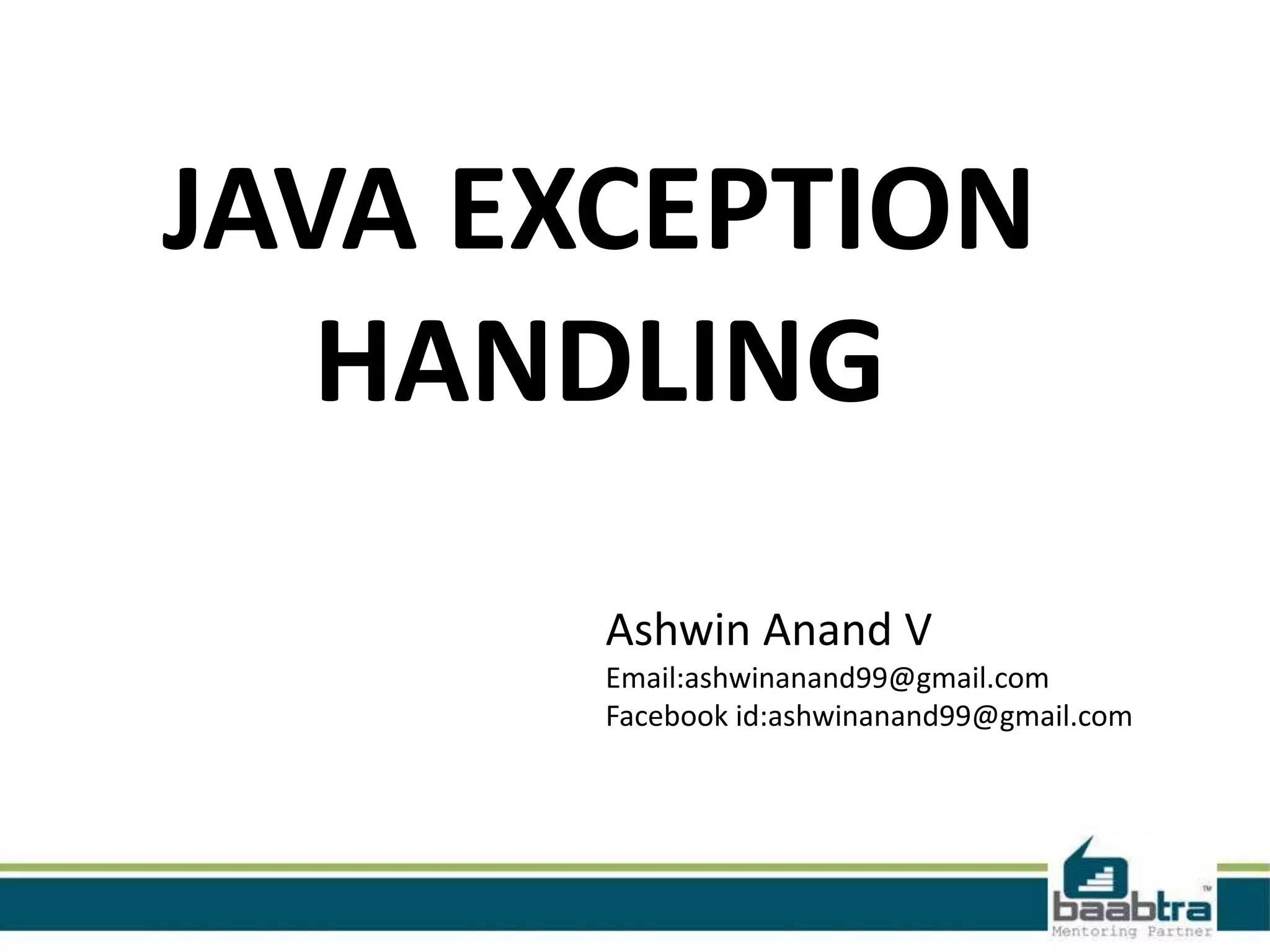 JAVA EXCEPTION HANDLING

Ashwin Anand V
Email:ashwinanand99@gmail.com
Facebook id:ashwinanand99@gmail.com

baabtra™
Mentoring Partner